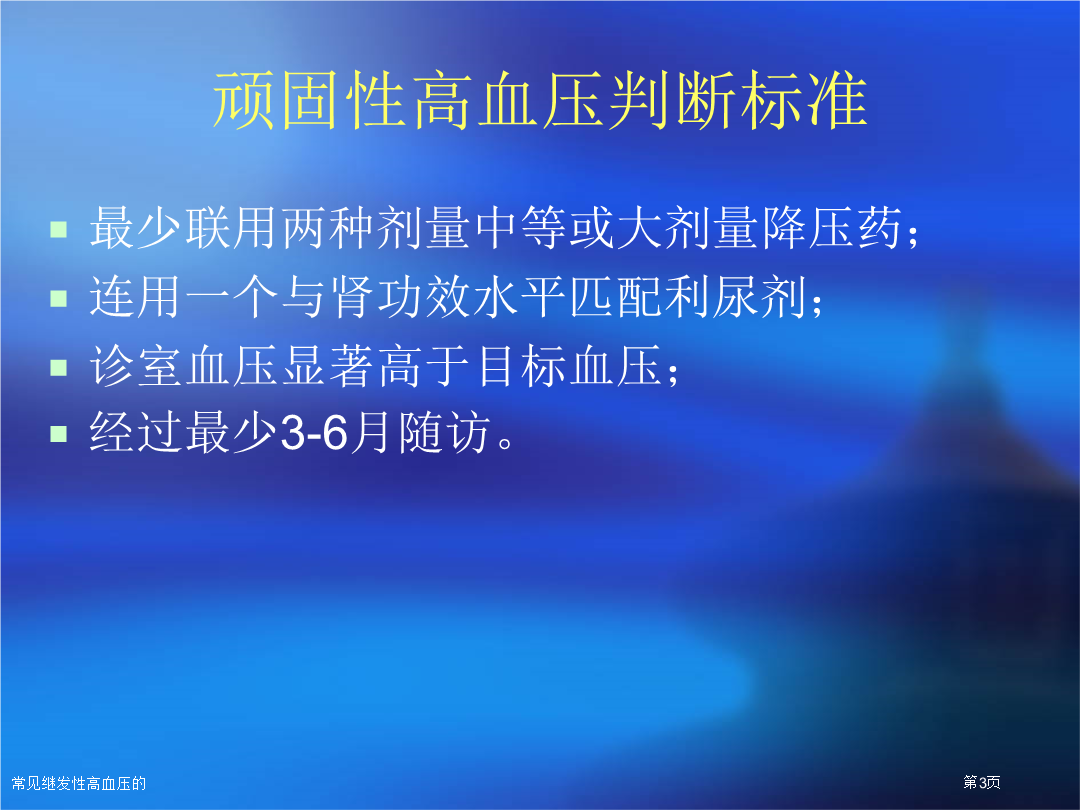 顽固性高血压判断标准

- 最少联用两种剂量中等或大剂量降压药；
- 连用一个与肾功效水平匹配利尿剂；
- 诊室血压显著高于目标血压；
- 经过最少3-6月随访。

常见继发性高血压的

第3页